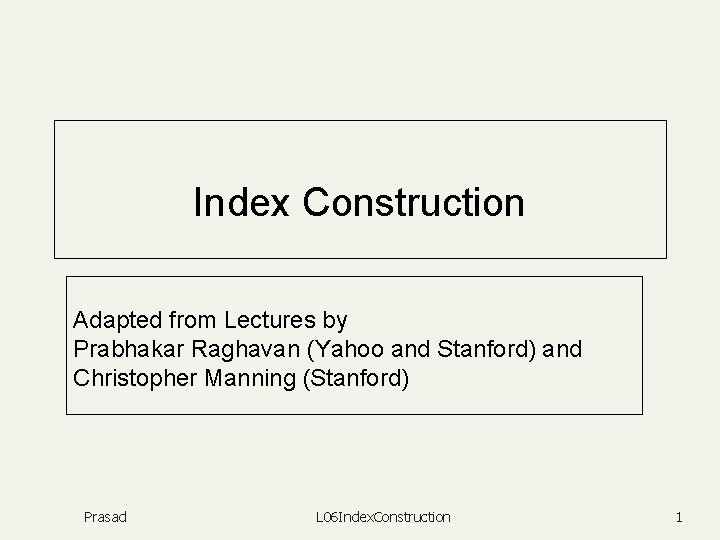 Index Construction

Adapted from Lectures by
Prabhakar Raghavan (Yahoo and Stanford) and
Christopher Manning (Stanford)

Prasad

L06IndexConstruction

1